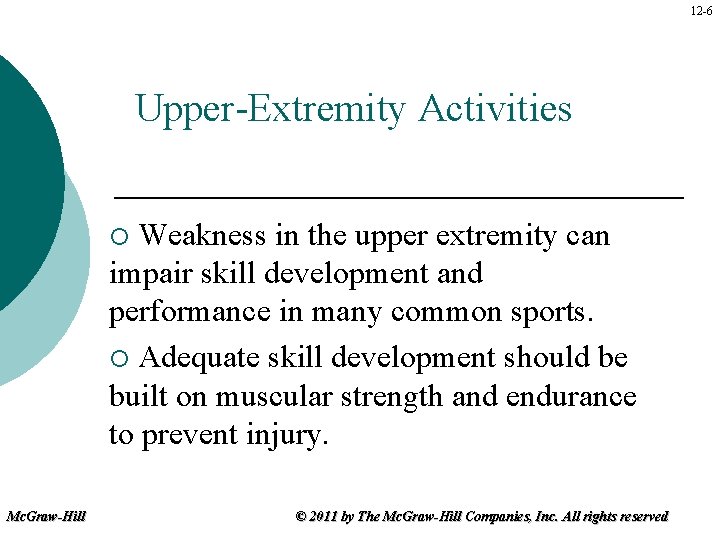 12-6

Upper-Extremity Activities

○ Weakness in the upper extremity can impair skill development and performance in many common sports.

○ Adequate skill development should be built on muscular strength and endurance to prevent injury.

McGraw-Hill

© 2011 by The McGraw-Hill Companies, Inc. All rights reserved